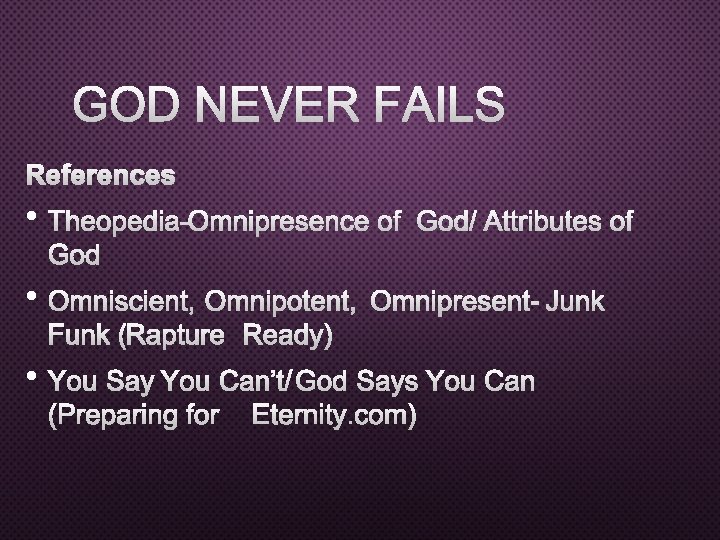 GOD NEVER FAILS

References

• Theopedia-Omnipresence of God/ Attributes of God

• Omniscient, Omnipotent, Omnipresent- Junk Funk (Rapture Ready)

• You Say You Can't/God Says You Can (Preparing for Eternity.com)